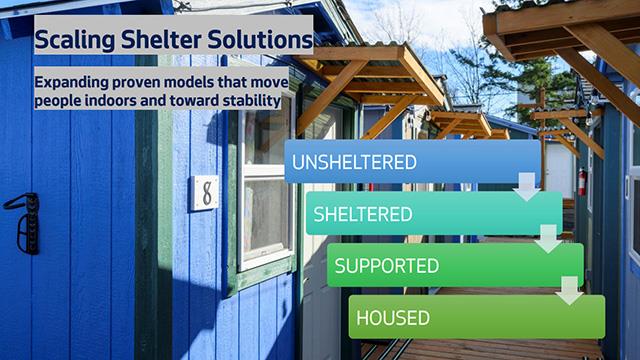 Scaling Shelter Solutions

Expanding proven models that move people indoors and toward stability

8

UNSHELTERED

SHELTERED

SUPPORTED

HOUSED